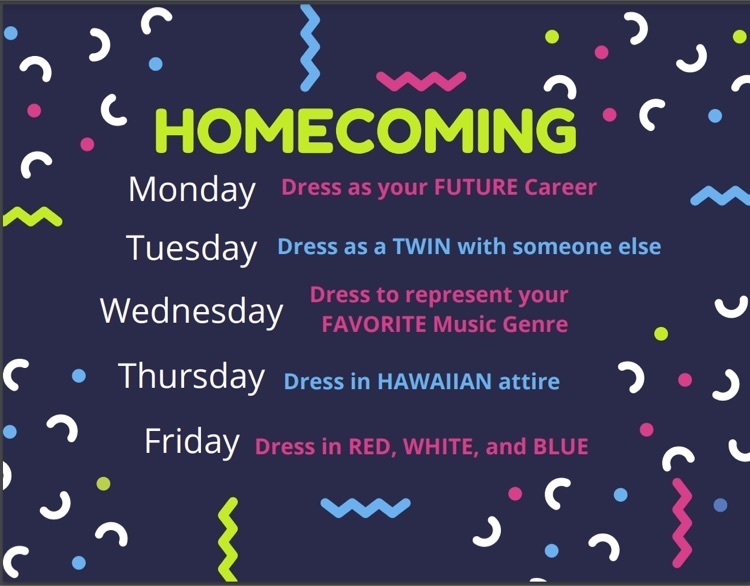 HOMECOMING

Monday Dress as your FUTURE Career

Tuesday Dress as a TWIN with someone else

Wednesday Dress to represent your FAVORITE Music Genre

Thursday Dress in HAWAIIAN attire

Friday Dress in RED, WHITE, and BLUE